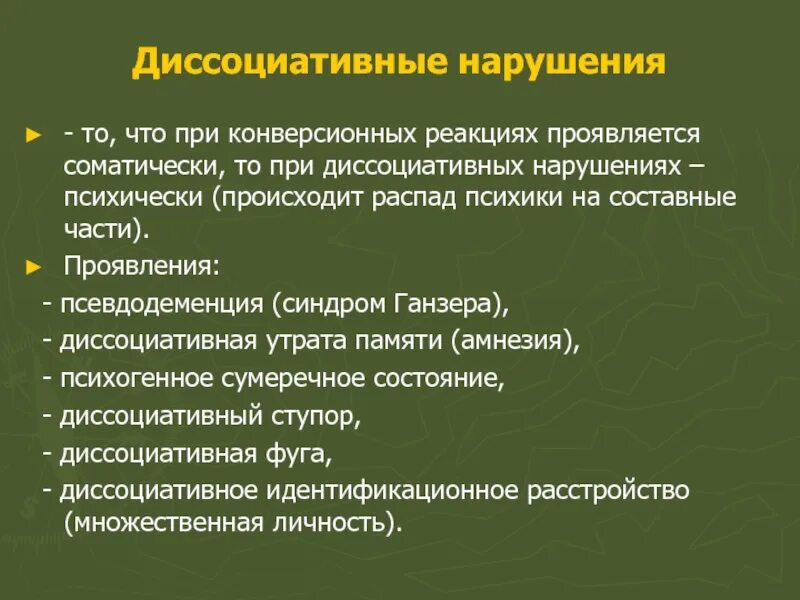 Диссоциативные нарушения

► - то, что при конверсионных реакциях проявляется соматически, то при диссоциативных нарушениях – психически (происходит распад психики на составные части).

► Проявления:

- псевдодеменция (синдром Ганзера),

- диссоциативная утрата памяти (амнезия),

- психогенное сумеречное состояние,

- диссоциативный ступор,

- диссоциативная фуга,

- диссоциативное идентификационное расстройство (множественная личность).